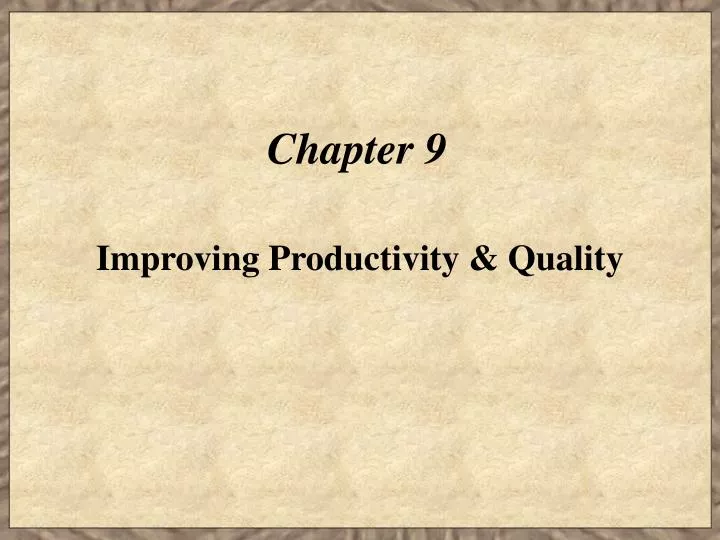 Chapter 9

Improving Productivity & Quality